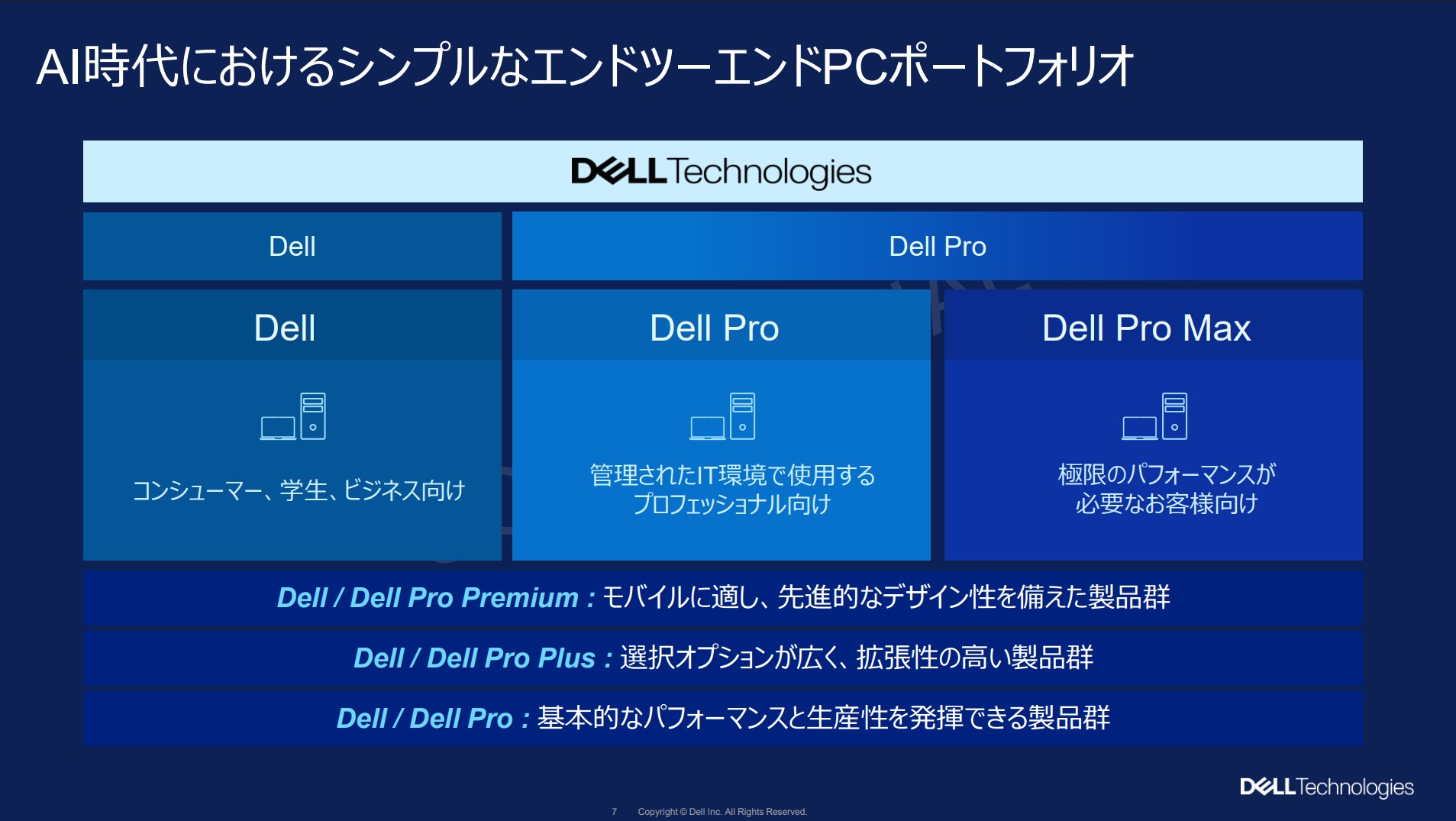 AI時代におけるシンプルなエンドツーエンドPCポートフォリオ

DELL Technologies

Dell

Dell Pro

Dell

コンシューマー、学生、ビジネス向け

Dell Pro

管理されたIT環境で使用するプロフェッショナル向け

Dell Pro Max

極限のパフォーマンスが必要なお客様向け

Dell / Dell Pro Premium : モバイルに適し、先進的なデザイン性を備えた製品群

Dell / Dell Pro Plus : 選択オプションが広く、拡張性の高い製品群

Dell / Dell Pro : 基本的なパフォーマンスと生産性を発揮できる製品群

DELL Technologies

7 Copyright © Dell Inc. All Rights Reserved.